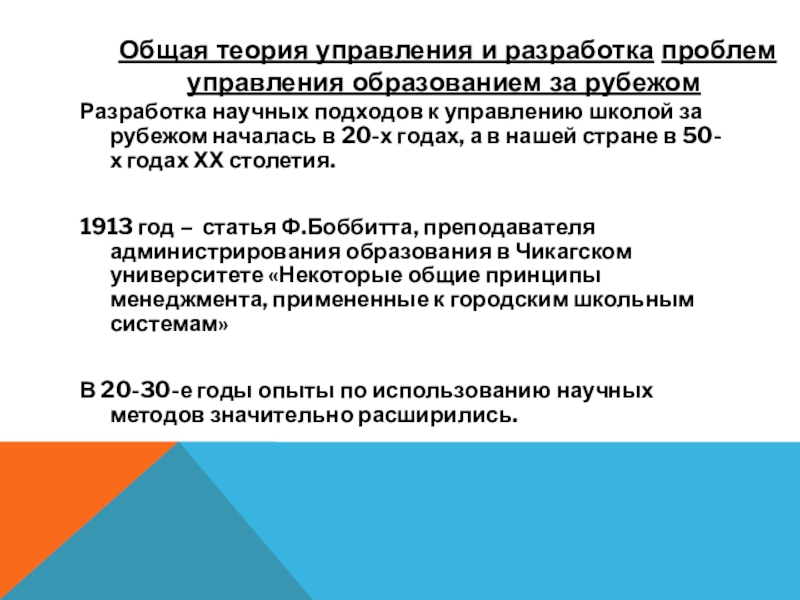 Общая теория управления и разработка проблем управления образованием за рубежом

Разработка научных подходов к управлению школой за рубежом началась в 20-х годах, а в нашей стране в 50-х годах XX столетия.

1913 год – статья Ф.Боббитта, преподавателя администрирования образования в Чикагском университете «Некоторые общие принципы менеджмента, примененные к городским школьным системам»

В 20-30-е годы опыты по использованию научных методов значительно расширились.